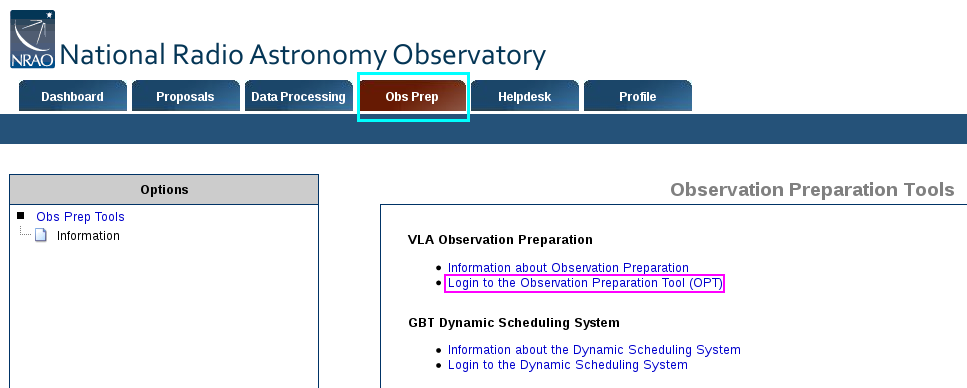 NRAO National Radio Astronomy Observatory

Dashboard Proposals Data Processing Obs Prep Helpdesk Profile

Options

Obs Prep Tools
Information

Observation Preparation Tools

VLA Observation Preparation

- Information about Observation Preparation
- Login to the Observation Preparation Tool (OPT)

GBT Dynamic Scheduling System

- Information about the Dynamic Scheduling System
- Login to the Dynamic Scheduling System